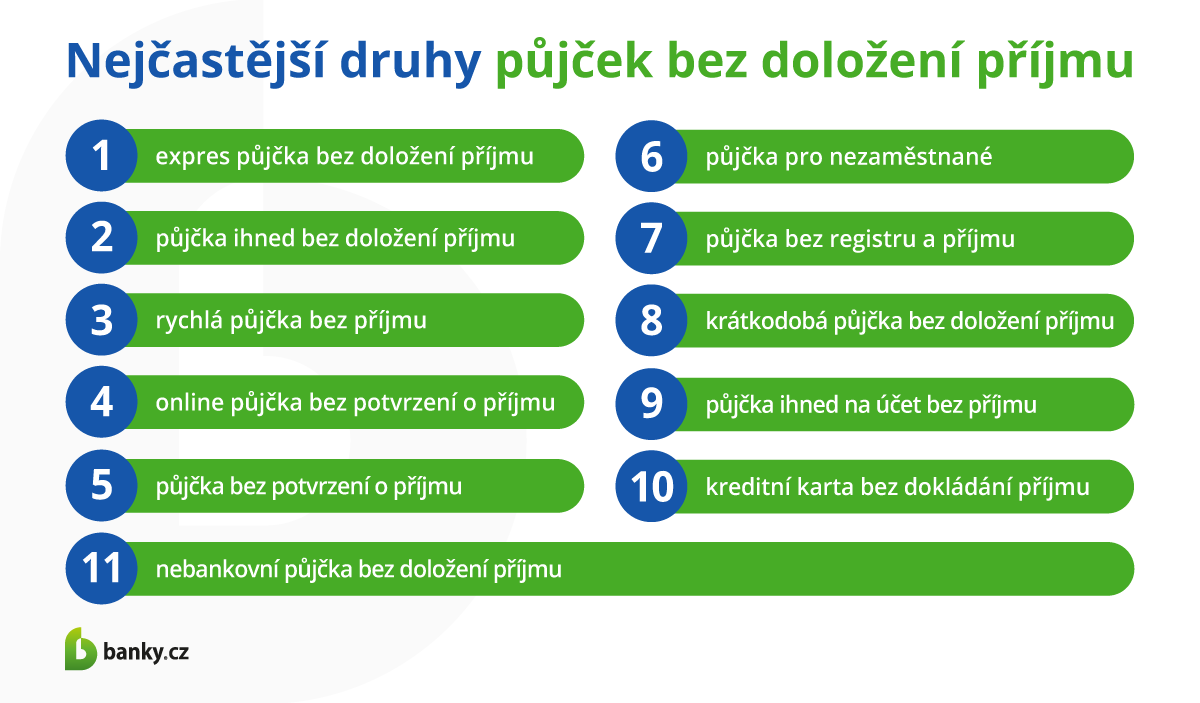 Nejčastější druhy půjček bez doložení příjmu

1 expres půjčka bez doložení příjmu

2 půjčka ihned bez doložení příjmu

3 rychlá půjčka bez příjmu

4 online půjčka bez potvrzení o příjmu

5 půjčka bez potvrzení o příjmu

6 půjčka pro nezaměstnané

7 půjčka bez registru a příjmu

8 krátkodobá půjčka bez doložení příjmu

9 půjčka ihned na účet bez příjmu

10 kreditní karta bez dokládání příjmu

11 nebankovní půjčka bez doložení příjmu

banky.cz